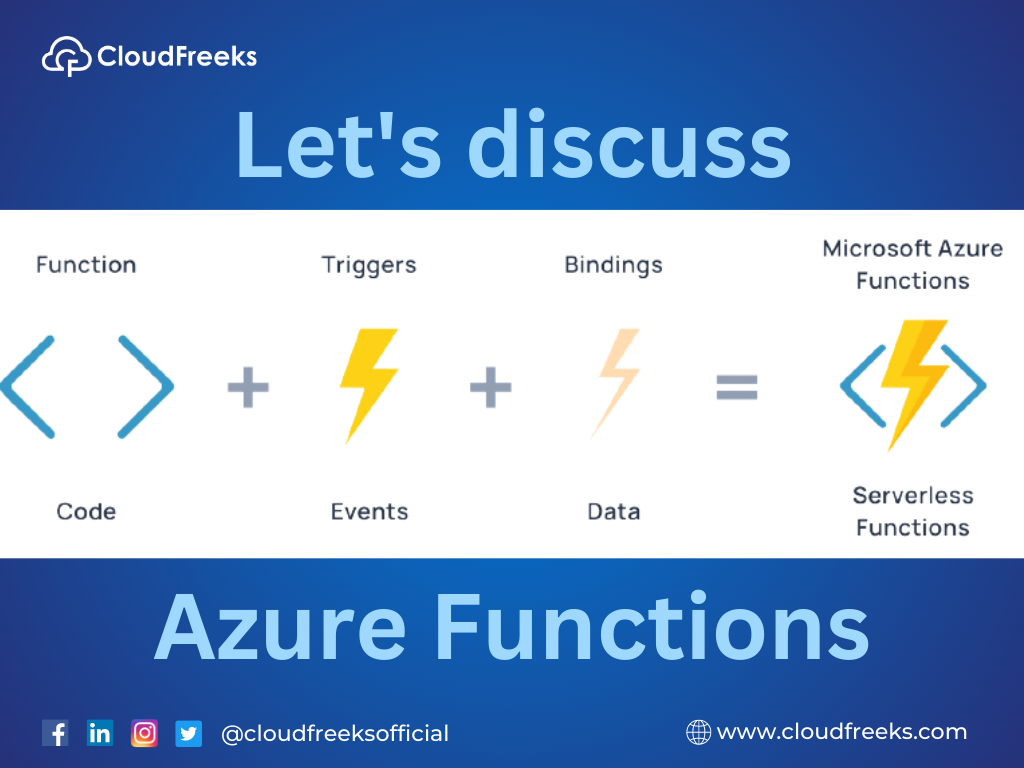 CloudFreeks

Let's discuss

Function

Triggers

Bindings

Microsoft Azure Functions

+ + =

Code

Events

Data

Serverless Functions

Azure Functions

@cloudfreeksofficial

www.cloudfreeks.com